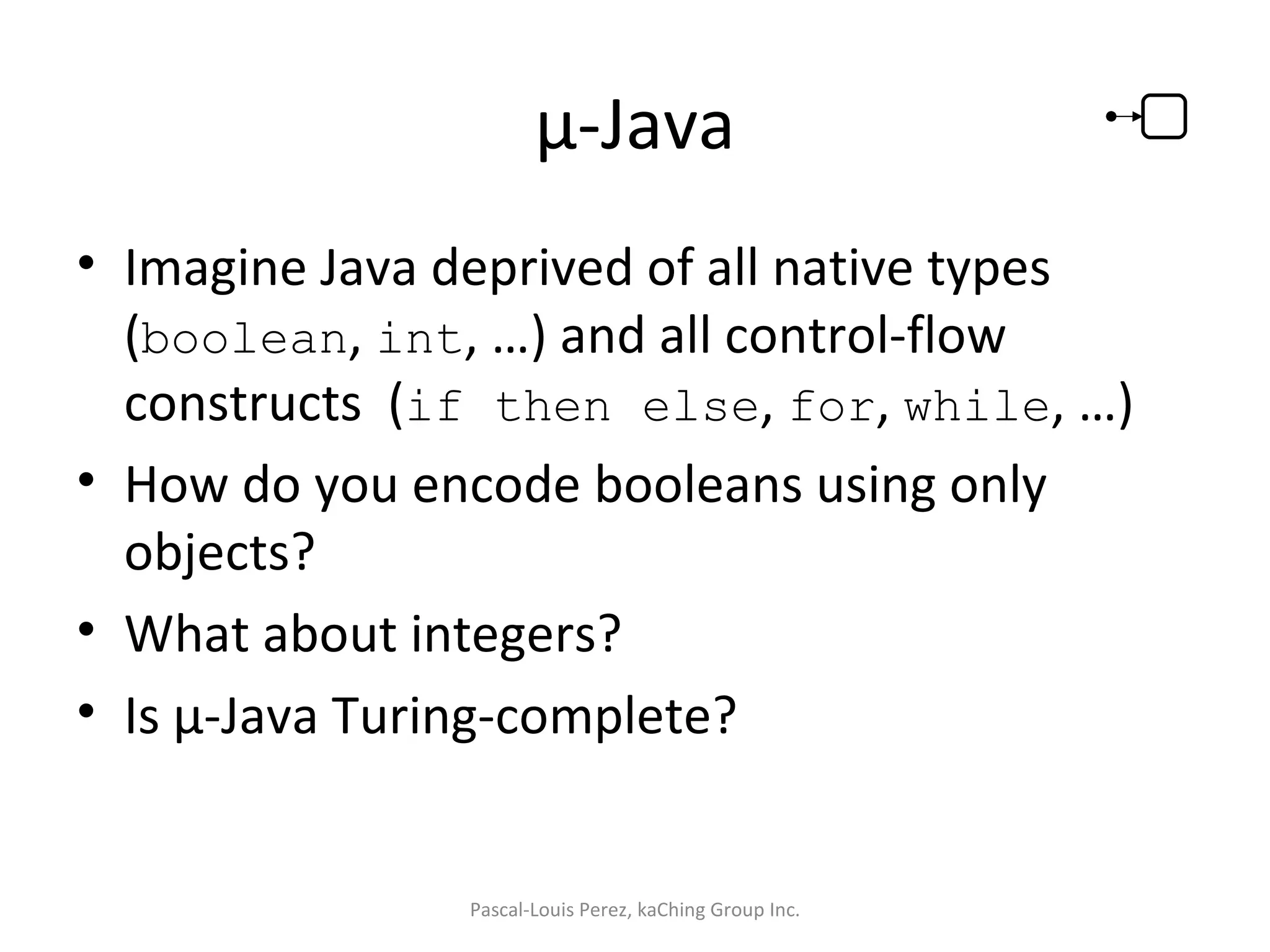 µ-Java

• Imagine Java deprived of all native types (boolean, int, …) and all control-flow constructs (if then else, for, while, …)
• How do you encode booleans using only objects?
• What about integers?
• Is µ-Java Turing-complete?

Pascal-Louis Perez, kaChing Group Inc.